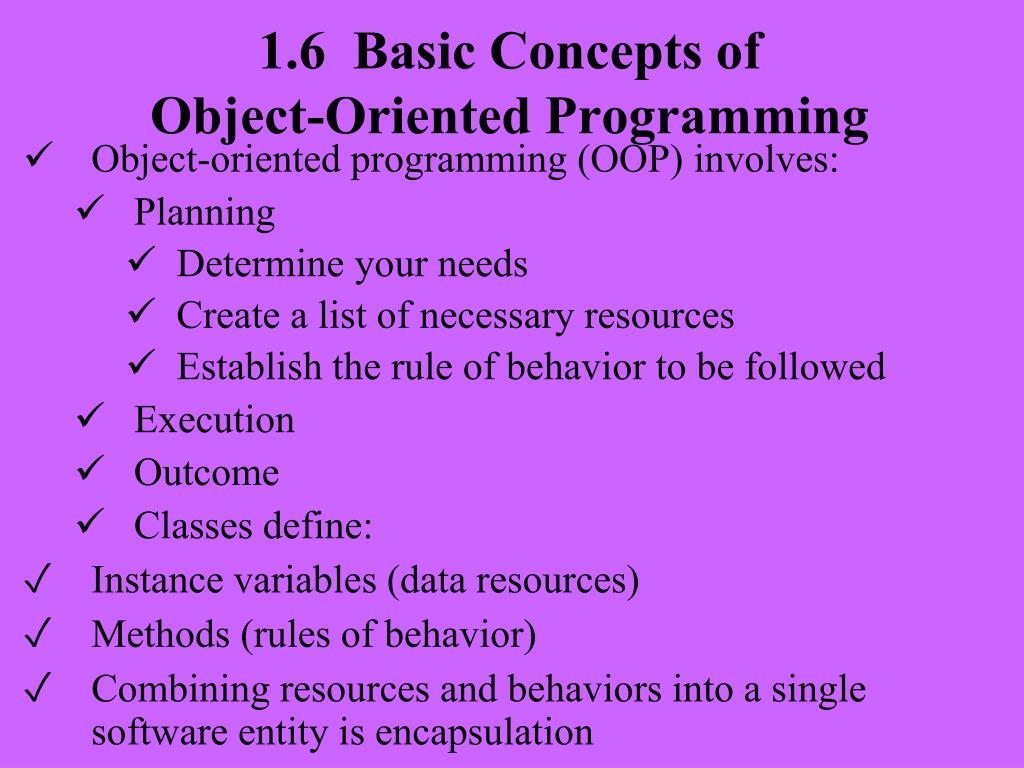 1.6 Basic Concepts of Object-Oriented Programming

✓ Object-oriented programming (OOP) involves:
✓ Planning
✓ Determine your needs
✓ Create a list of necessary resources
✓ Establish the rule of behavior to be followed
✓ Execution
✓ Outcome
✓ Classes define:
✓ Instance variables (data resources)
✓ Methods (rules of behavior)
✓ Combining resources and behaviors into a single software entity is encapsulation